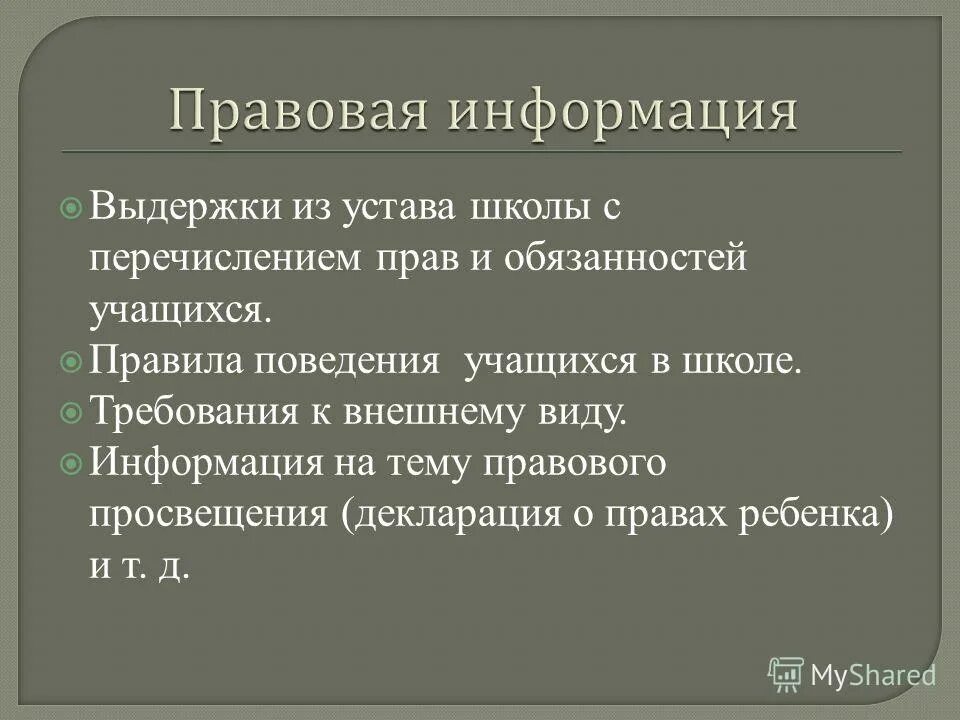 Правовая информация

Выдержки из устава школы с перечислением прав и обязанностей учащихся.

Правила поведения  учащихся в школе.

Требования к внешнему виду.

Информация на тему правового просвещения (декларация о правах ребенка) и т. д.

MyShared